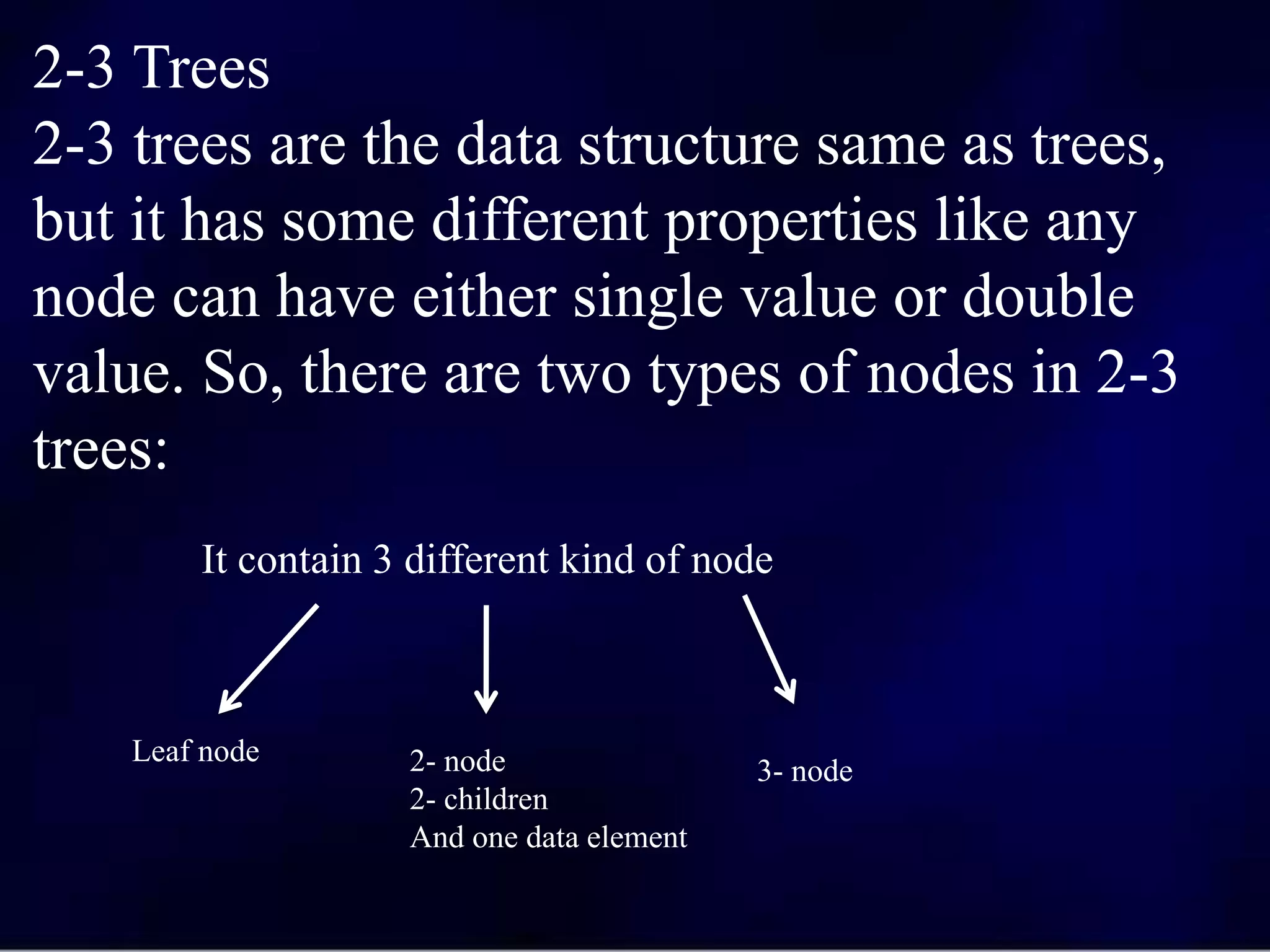 2-3 Trees
2-3 trees are the data structure same as trees, but it has some different properties like any node can have either single value or double value. So, there are two types of nodes in 2-3 trees:

It contain 3 different kind of node

Leaf node

2- node
2- children
And one data element

3- node